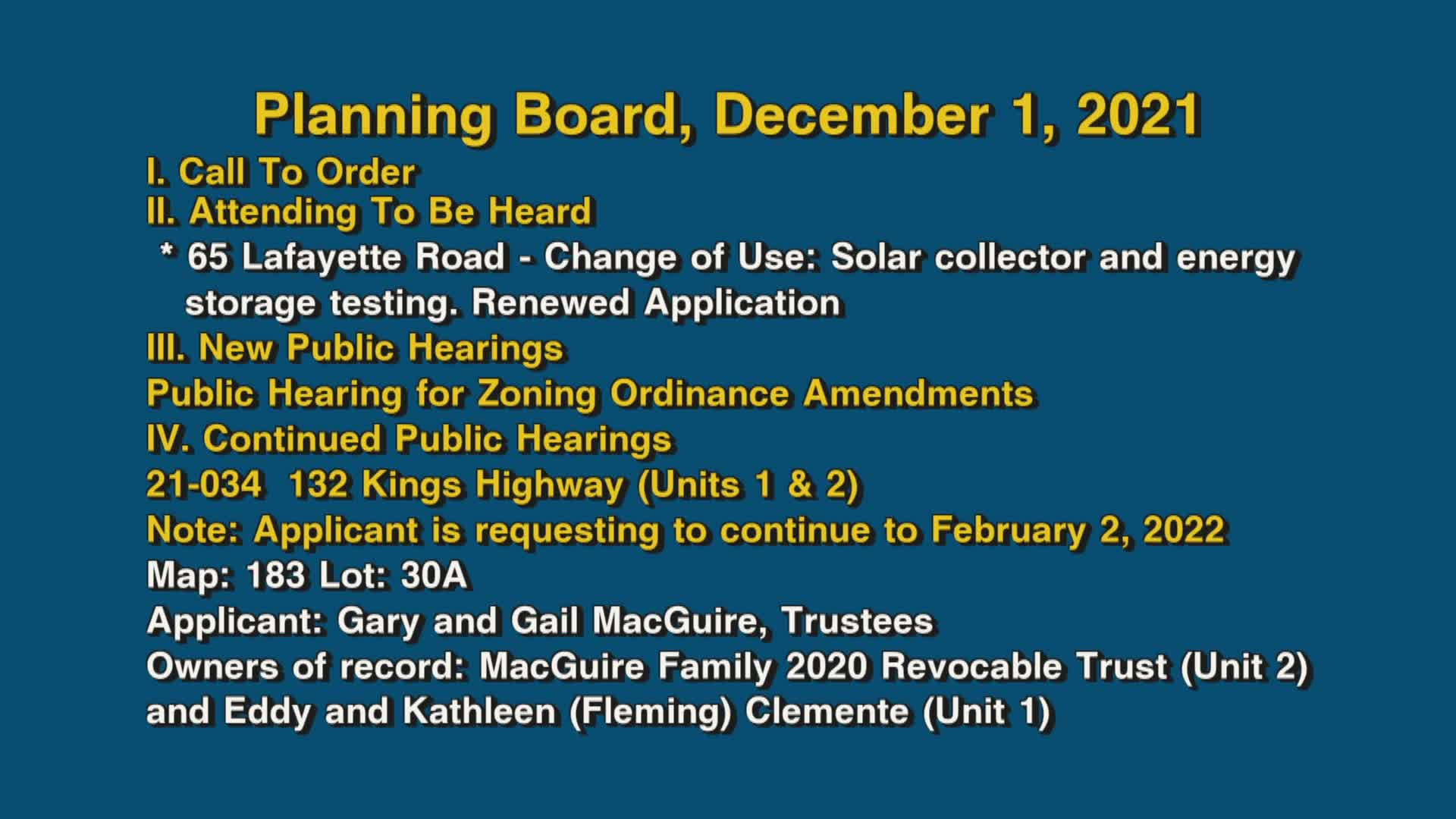 Planning Board, December 1, 2021

I. Call To Order

II. Attending To Be Heard

* 65 Lafayette Road - Change of Use: Solar collector and energy storage testing. Renewed Application

III. New Public Hearings

Public Hearing for Zoning Ordinance Amendments

IV. Continued Public Hearings

21-034 132 Kings Highway (Units 1 & 2)

Note: Applicant is requesting to continue to February 2, 2022

Map: 183 Lot: 30A

Applicant: Gary and Gail MacGuire, Trustees

Owners of record: MacGuire Family 2020 Revocable Trust (Unit 2) and Eddy and Kathleen (Fleming) Clemente (Unit 1)